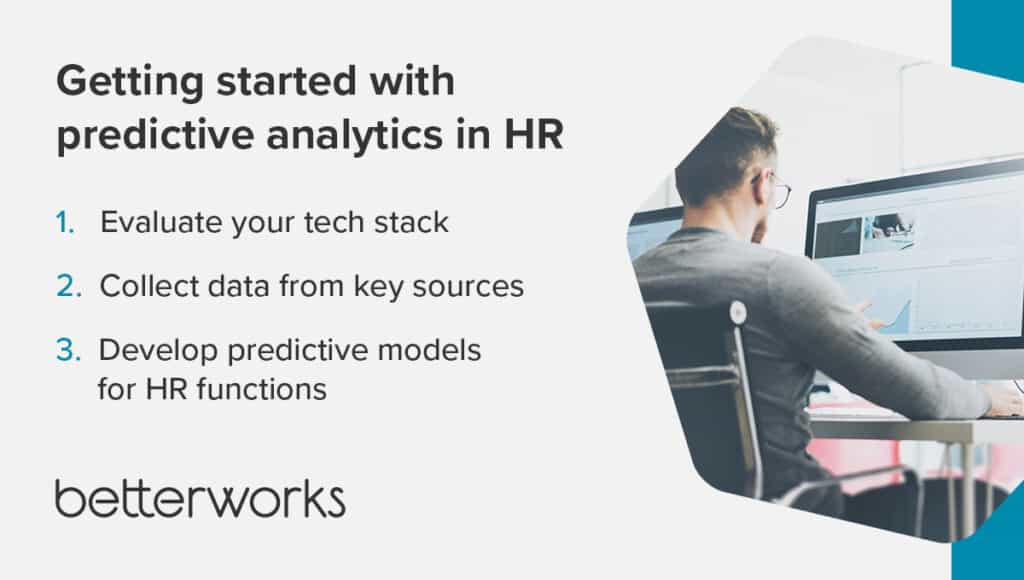 Getting started with predictive analytics in HR

1. Evaluate your tech stack

2. Collect data from key sources

3. Develop predictive models for HR functions

betterworks